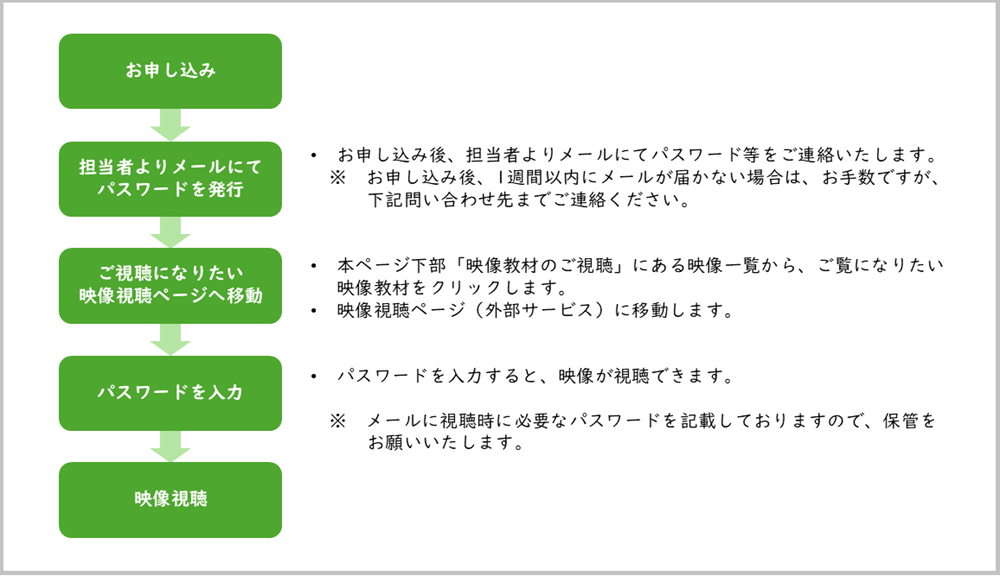 お申し込み

担当者よりメールにてパスワードを発行

• お申し込み後、担当者よりメールにてパスワード等をご連絡いたします。
※ お申し込み後、1週間以内にメールが届かない場合は、お手数ですが、下記問い合わせ先までご連絡ください。

ご視聴になりたい映像視聴ページへ移動

• 本ページ下部「映像教材のご視聴」にある映像一覧から、ご覧になりたい映像教材をクリックします。
• 映像視聴ページ（外部サービス）に移動します。

パスワードを入力

• パスワードを入力すると、映像が視聴できます。

※ メールに視聴時に必要なパスワードを記載しておりますので、保管をお願いいたします。

映像視聴